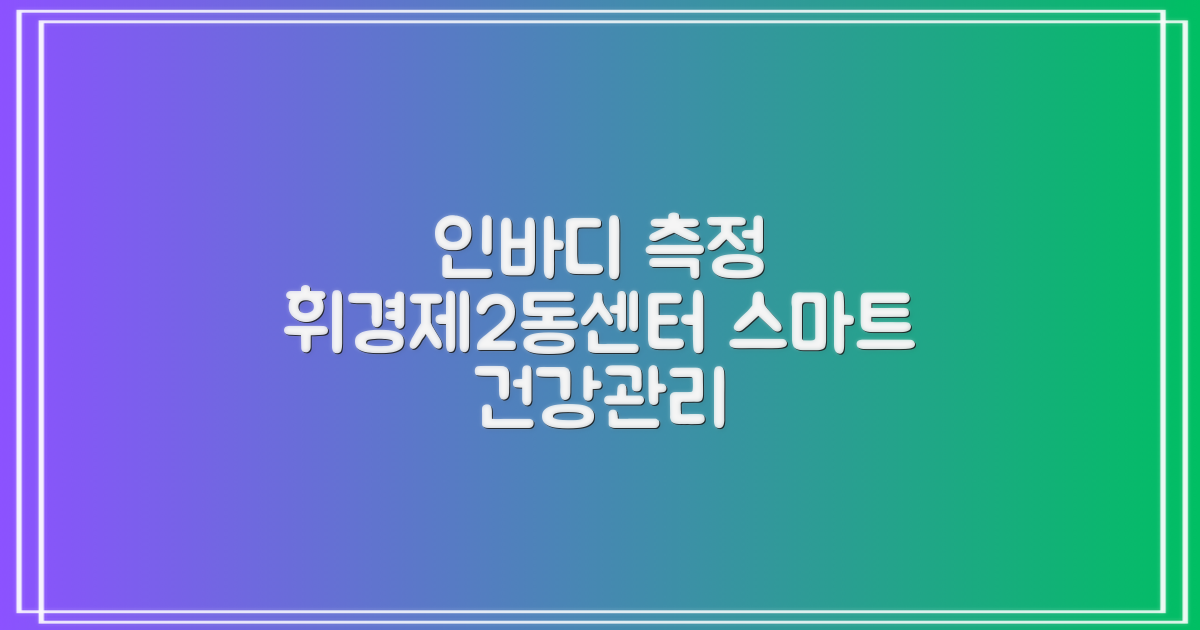 인바디 측정
휘경제2동센터 스마트
건강관리